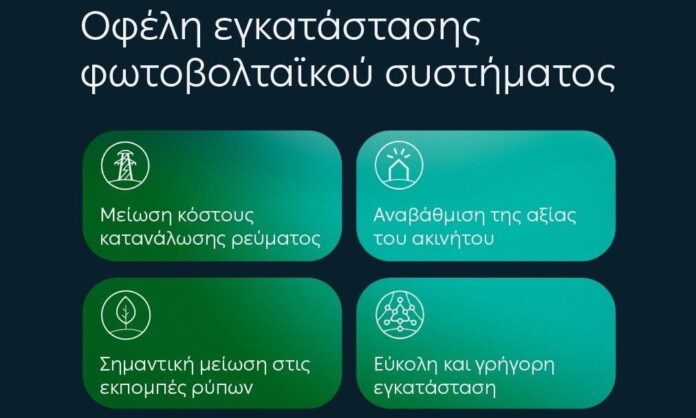 Οφέλη εγκατάστασης φωτοβολταϊκού συστήματος

Μείωση κόστους κατανάλωσης ρεύματος

Αναβάθμιση της αξίας του ακινήτου

Σημαντική μείωση στις εκπομπές ρύπων

Εύκολη και γρήγορη εγκατάσταση